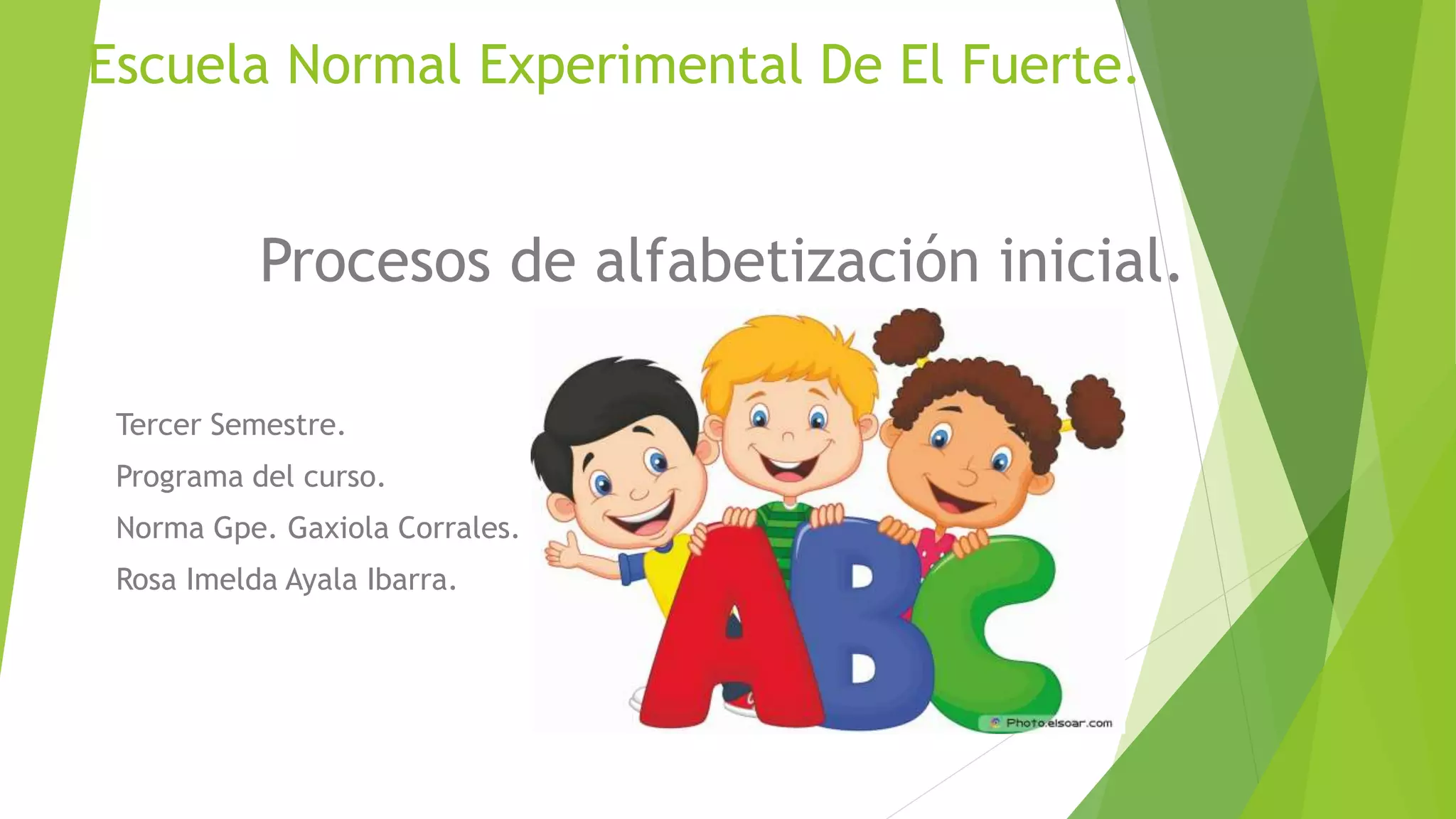 Escuela Normal Experimental De El Fuerte.

Procesos de alfabetización inicial.

Tercer Semestre.

Programa del curso.

Norma Gpe. Gaxiola Corrales.

Rosa Imelda Ayala Ibarra.

ABC

Photo.elsoar.com